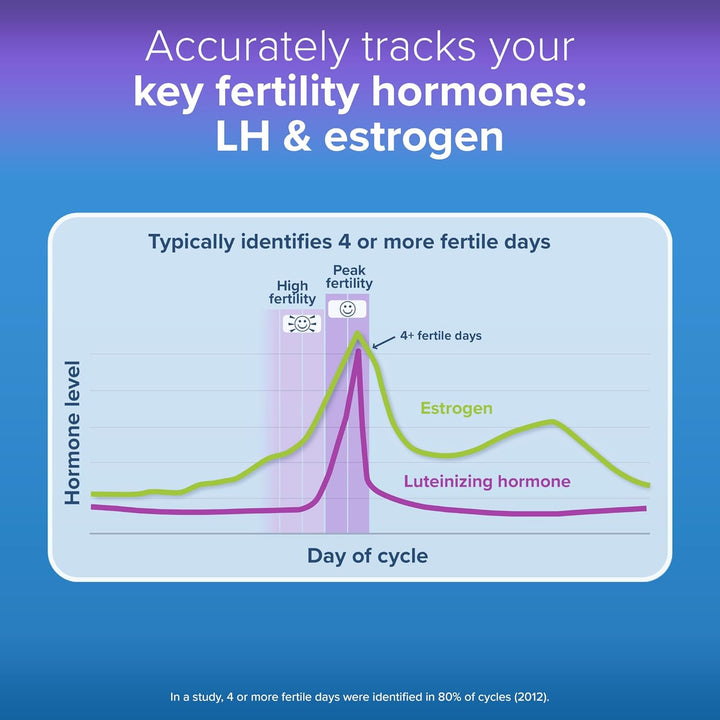 Accurately tracks your
key fertility hormones:
LH & estrogen

Typically identifies 4 or more fertile days

High fertility

Peak fertility

4+ fertile days

Estrogen

Luteinizing hormone

Hormone level

Day of cycle

In a study, 4 or more fertile days were identified in 80% of cycles (2012).